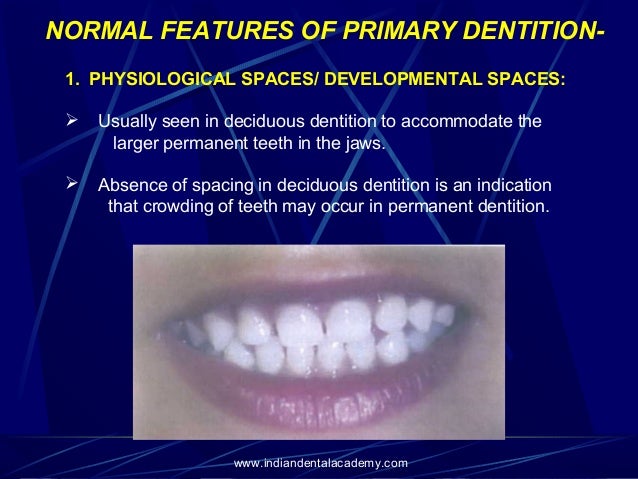 NORMAL FEATURES OF PRIMARY DENTITION-

1. PHYSIOLOGICAL SPACES/ DEVELOPMENTAL SPACES:

➢ Usually seen in deciduous dentition to accommodate the larger permanent teeth in the jaws.

➢ Absence of spacing in deciduous dentition is an indication that crowding of teeth may occur in permanent dentition.

www.indiandentalacademy.com